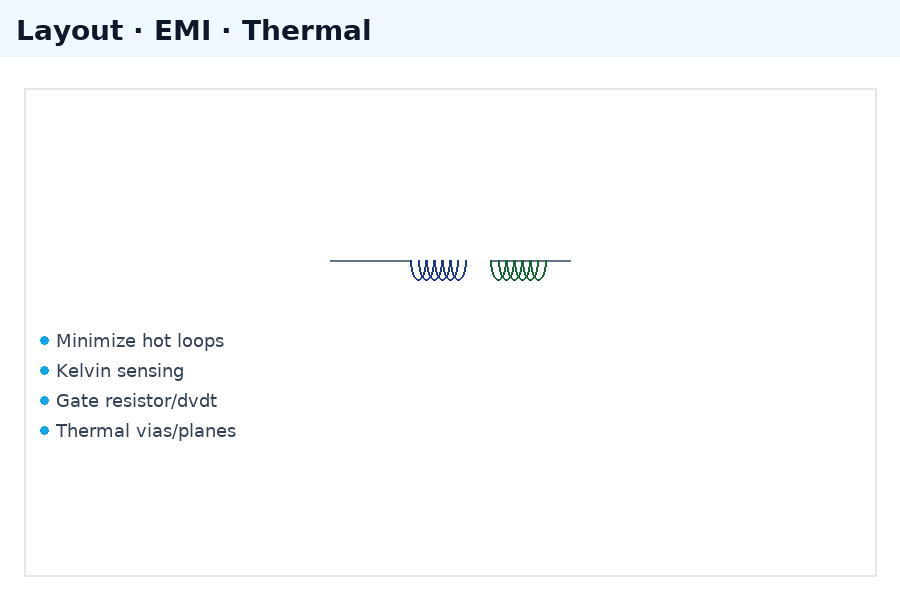 Layout · EMI · Thermal

- Minimize hot loops
- Kelvin sensing
- Gate resistor/dvdt
- Thermal vias/planes